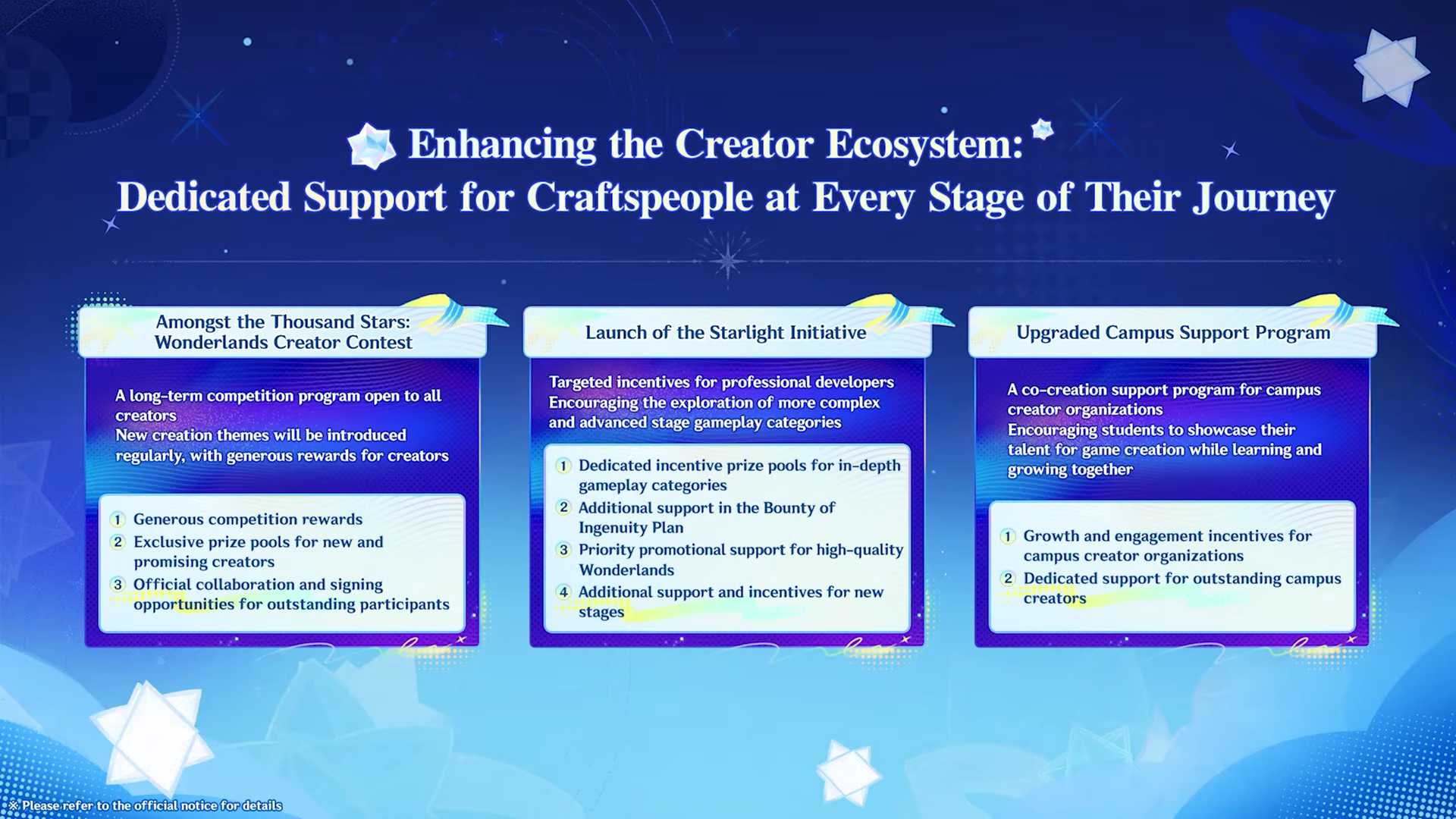 Enhancing the Creator Ecosystem:
Dedicated Support for Craftspeople at Every Stage of Their Journey

Amongst the Thousand Stars: Wonderlands Creator Contest

A long-term competition program open to all creators
New creation themes will be introduced regularly, with generous rewards for creators

1 Generous competition rewards
2 Exclusive prize pools for new and promising creators
3 Official collaboration and signing opportunities for outstanding participants

Launch of the Starlight Initiative

Targeted incentives for professional developers
Encouraging the exploration of more complex and advanced stage gameplay categories

1 Dedicated incentive prize pools for in-depth gameplay categories
2 Additional support in the Bounty of Ingenuity Plan
3 Priority promotional support for high-quality Wonderlands
4 Additional support and incentives for new stages

Upgraded Campus Support Program

A co-creation support program for campus creator organizations
Encouraging students to showcase their talent for game creation while learning and growing together

1 Growth and engagement incentives for campus creator organizations
2 Dedicated support for outstanding campus creators

※ Please refer to the official notice for details